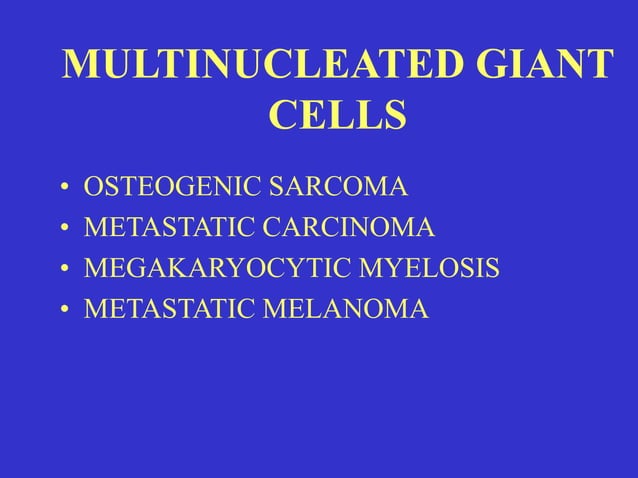 MULTINUCLEATED GIANT CELLS

• OSTEOGENIC SARCOMA
• METASTATIC CARCINOMA
• MEGAKARYOCYTIC MYELOSIS
• METASTATIC MELANOMA